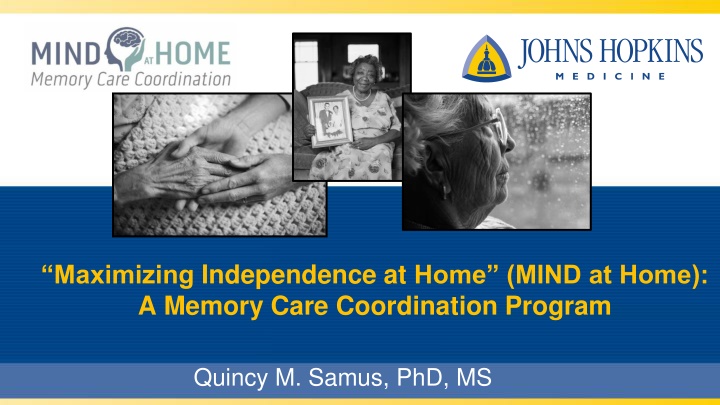 MIND AT HOME
Memory Care Coordination

JOHNS HOPKINS
MEDICINE

“Maximizing Independence at Home” (MIND at Home): A Memory Care Coordination Program

Quincy M. Samus, PhD, MS